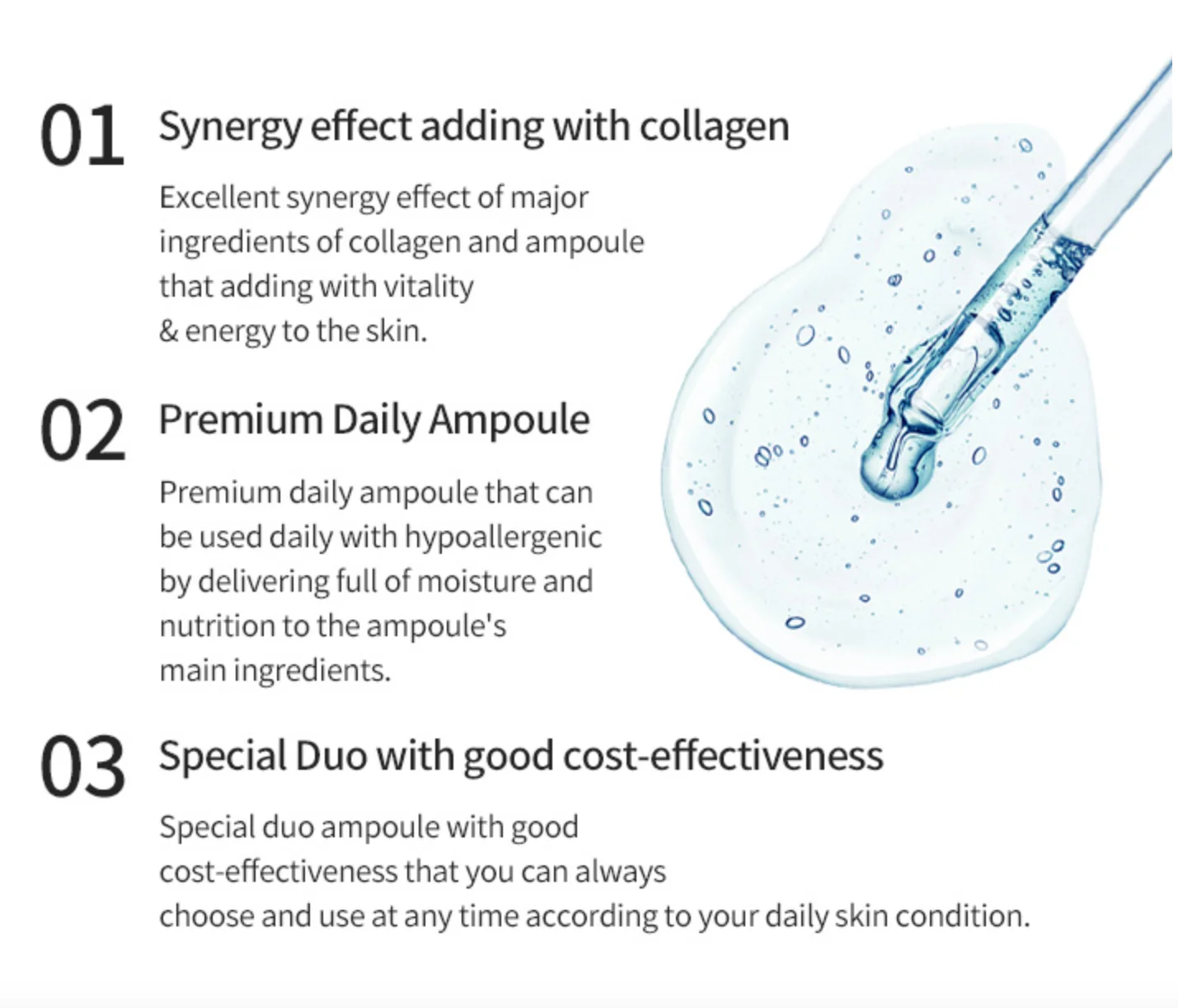 01 Synergy effect adding with collagen

Excellent synergy effect of major ingredients of collagen and ampoule that adding with vitality & energy to the skin.

02 Premium Daily Ampoule

Premium daily ampoule that can be used daily with hypoallergenic by delivering full of moisture and nutrition to the ampoule's main ingredients.

03 Special Duo with good cost-effectiveness

Special duo ampoule with good cost-effectiveness that you can always choose and use at any time according to your daily skin condition.